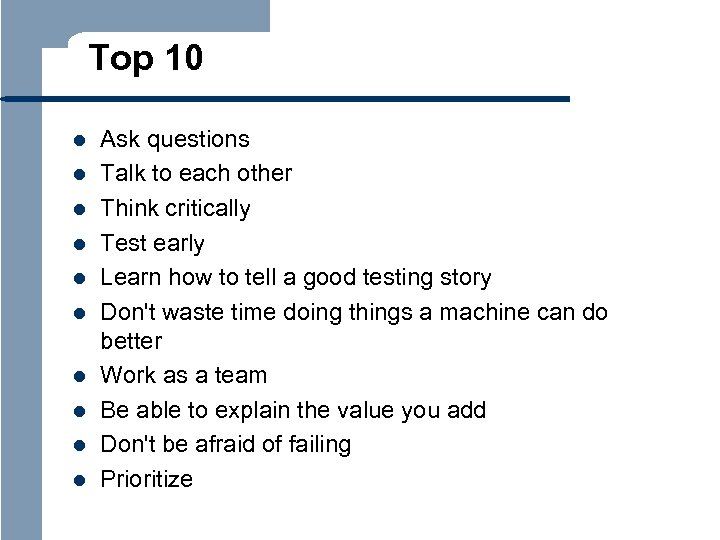 Top 10

- Ask questions
- Talk to each other
- Think critically
- Test early
- Learn how to tell a good testing story
- Don't waste time doing things a machine can do better
- Work as a team
- Be able to explain the value you add
- Don't be afraid of failing
- Prioritize